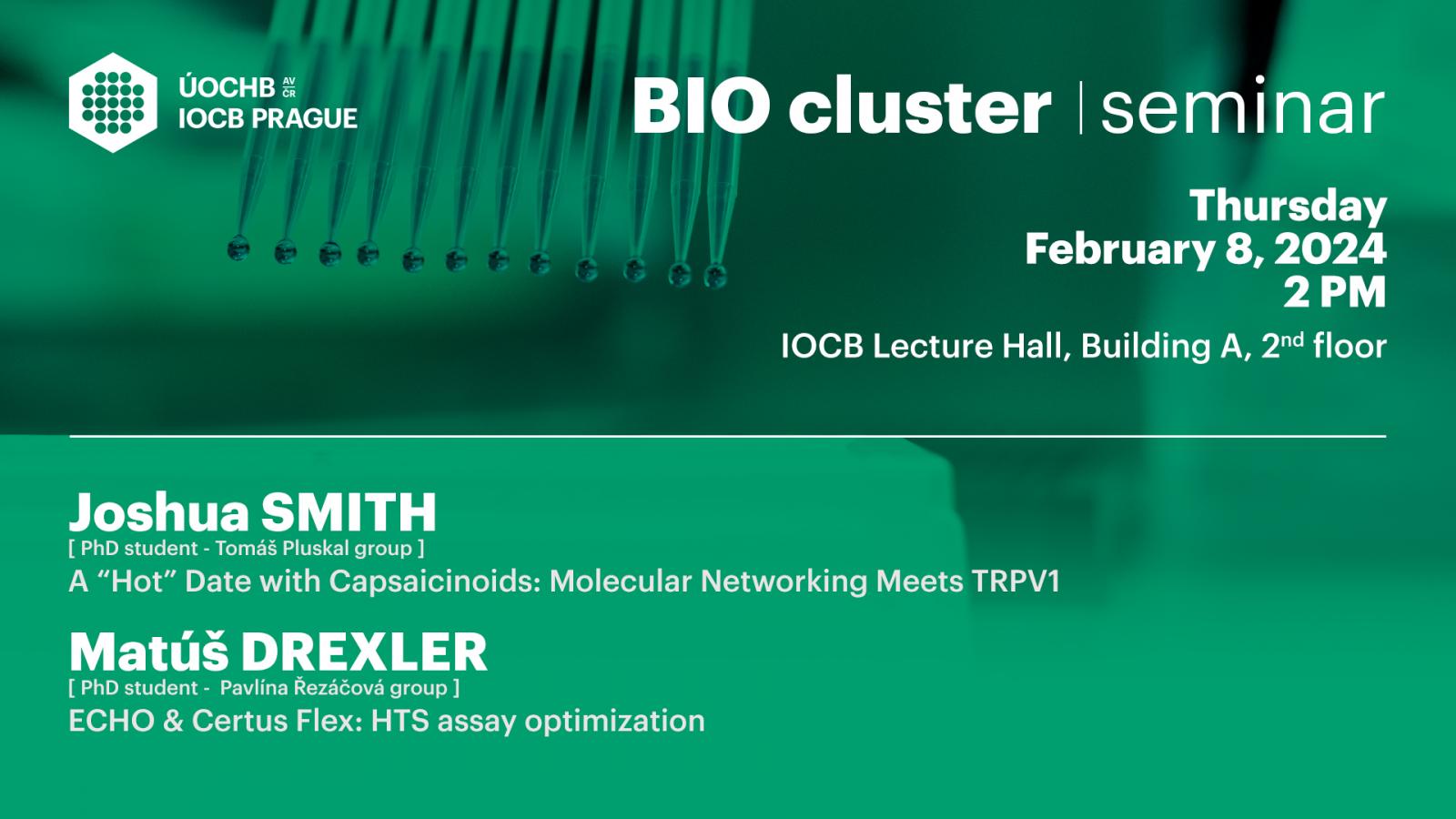 ÚOCHB AV ČR
IOCB PRAGUE

BIO cluster | seminar

Thursday
February 8, 2024
2 PM

IOCB Lecture Hall, Building A, 2$^{nd}$ floor

Joshua SMITH
[ PhD student - Tomáš Pluskal group ]
A “Hot” Date with Capsaicinoids: Molecular Networking Meets TRPV1

Matúš DREXLER
[ PhD student - Pavlína Řezáčová group ]
ECHO & Certus Flex: HTS assay optimization